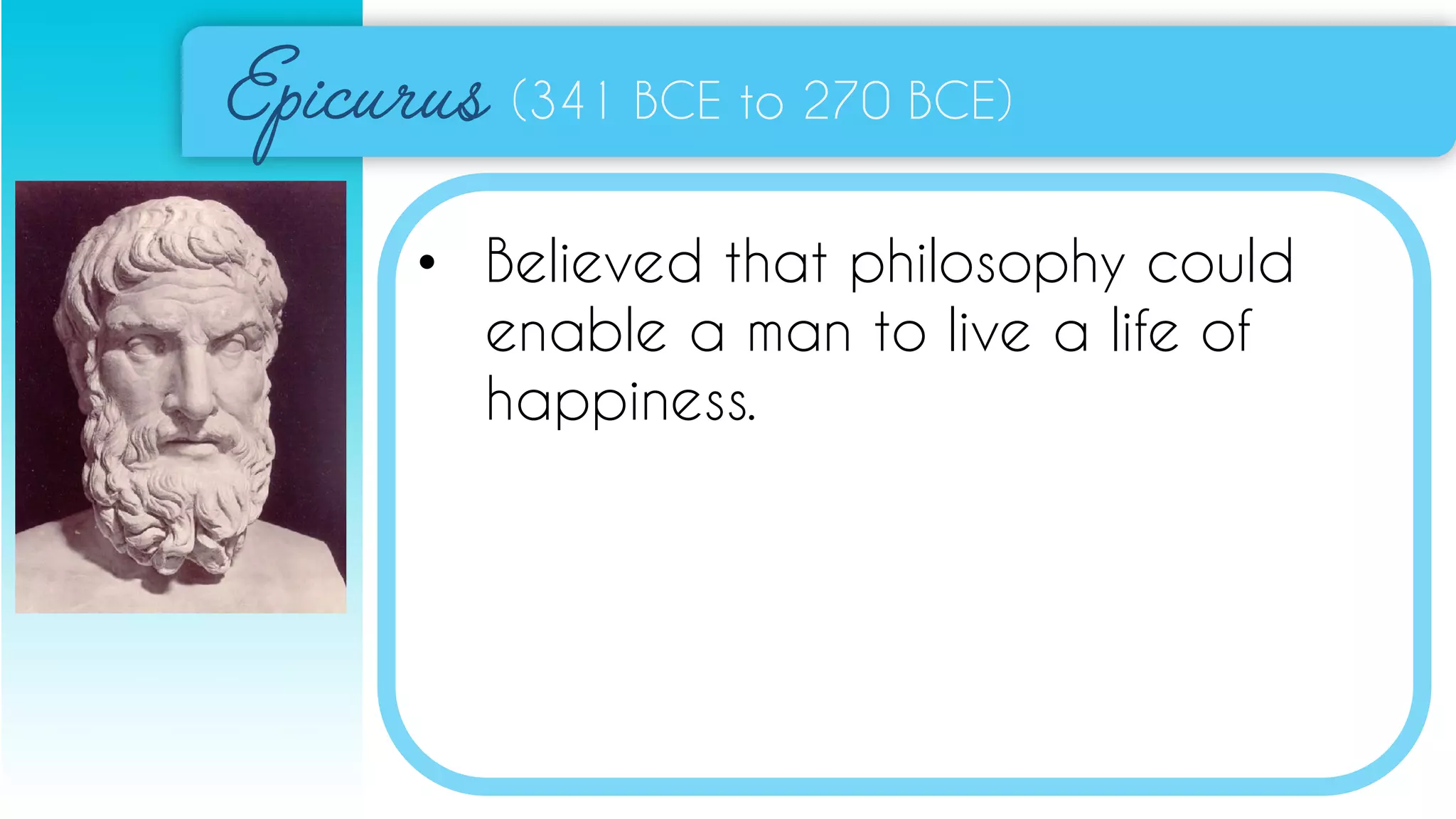 Epicurus (341 BCE to 270 BCE)

• Believed that philosophy could enable a man to live a life of happiness.